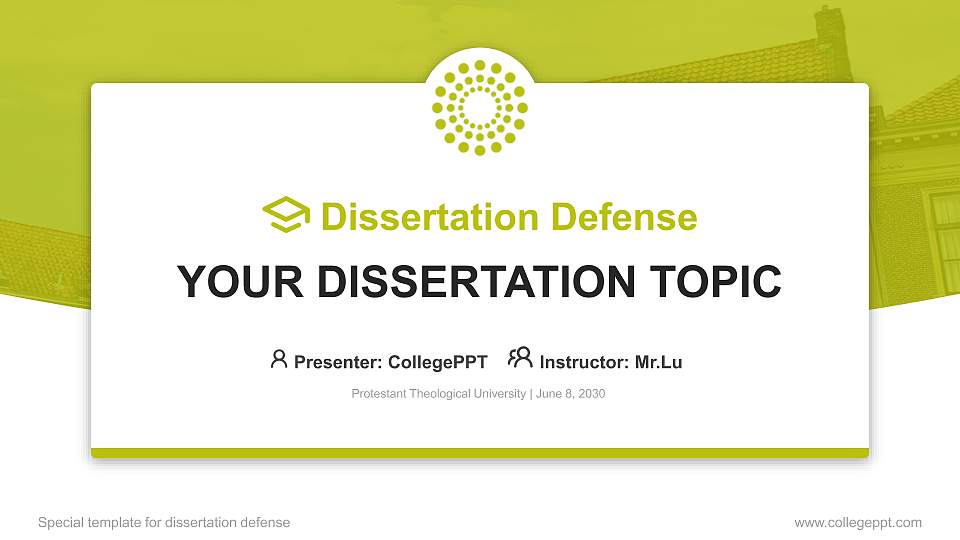 Dissertation Defense

YOUR DISSERTATION TOPIC

Presenter: CollegePPT Instructor: Mr.Lu

Protestant Theological University | June 8, 2030

Special template for dissertation defense

www.collegeppt.com